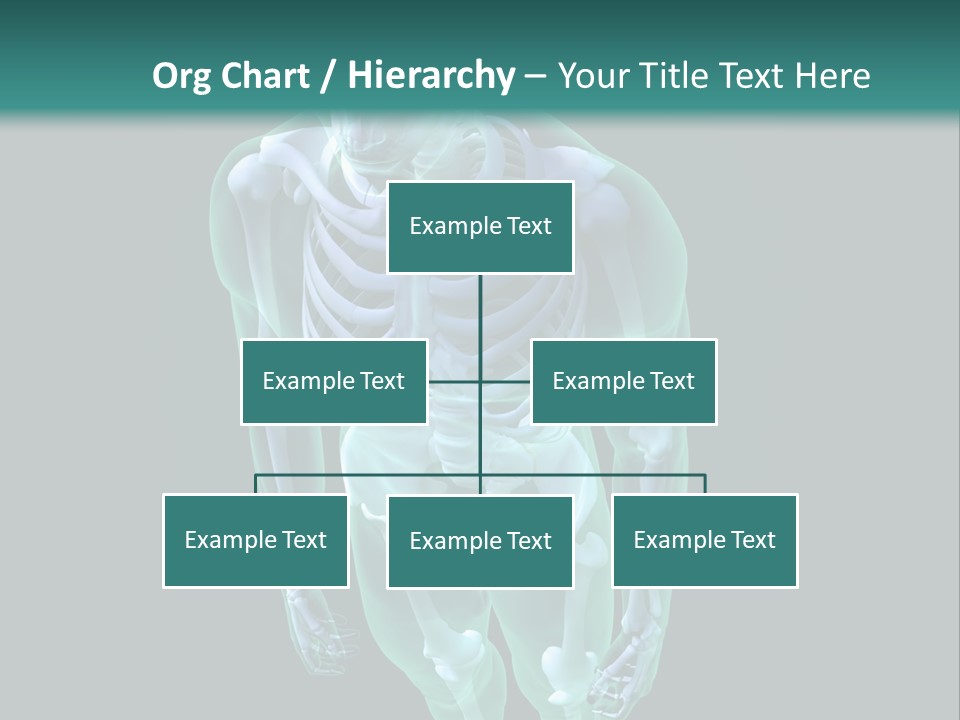 Org Chart / Hierarchy – Your Title Text Here

Example Text

Example Text

Example Text

Example Text

Example Text

Example Text